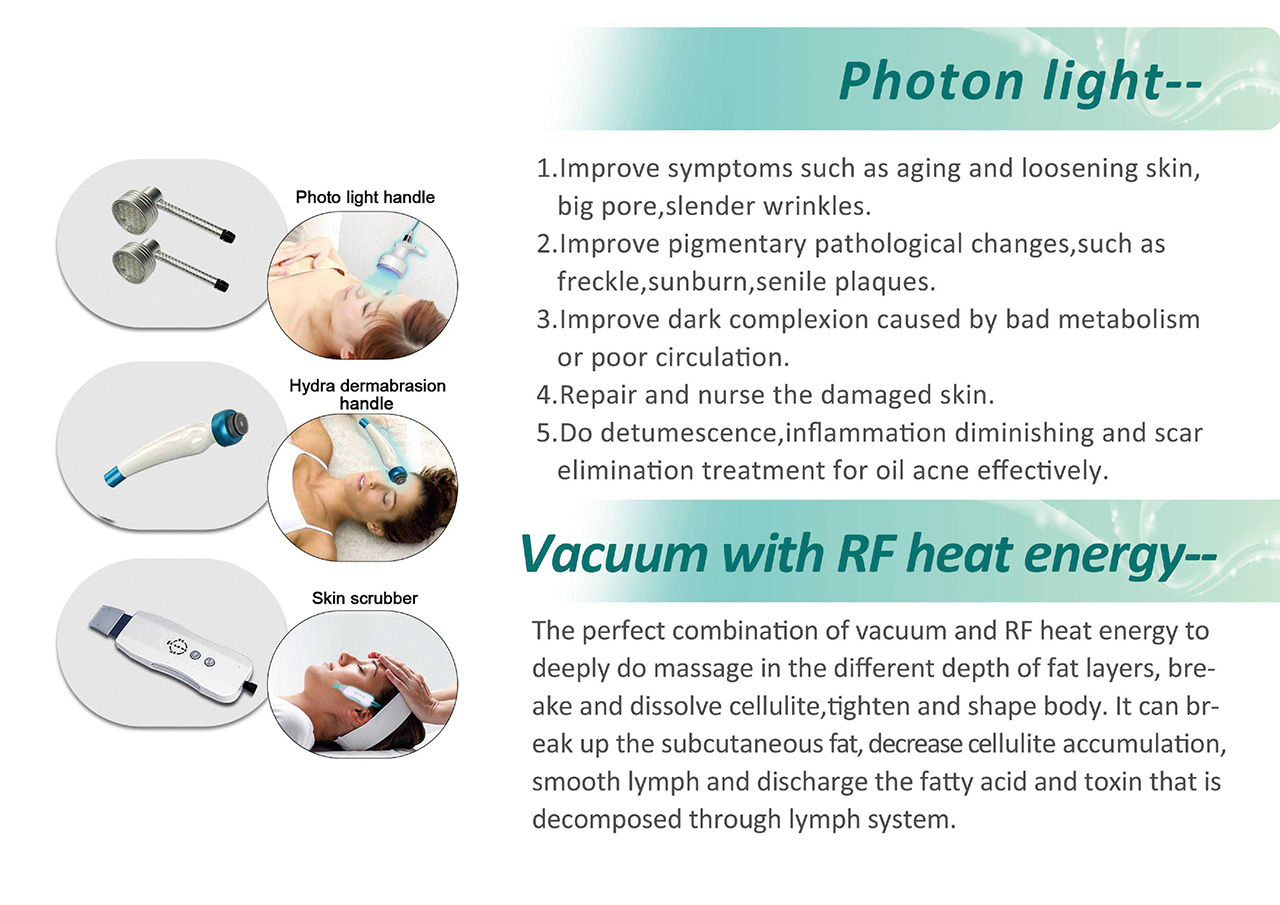 Photo light handle

Hydra dermabrasion handle

Skin scrubber

Photon light--

1.Improve symptoms such as aging and loosening skin, big pore,slender wrinkles.
2.Improve pigmentary pathological changes,such as freckle,sunburn,senile plaques.
3.Improve dark complexion caused by bad metabolism or poor circulation.
4.Repair and nurse the damaged skin.
5.Do detumescence,inflammation diminishing and scar elimination treatment for oil acne effectively.

Vacuum with RF heat energy--

The perfect combination of vacuum and RF heat energy to deeply do massage in the different depth of fat layers, breake and dissolve cellulite,tighten and shape body. It can break up the subcutaneous fat, decrease cellulite accumulation, smooth lymph and discharge the fatty acid and toxin that is decomposed through lymph system.